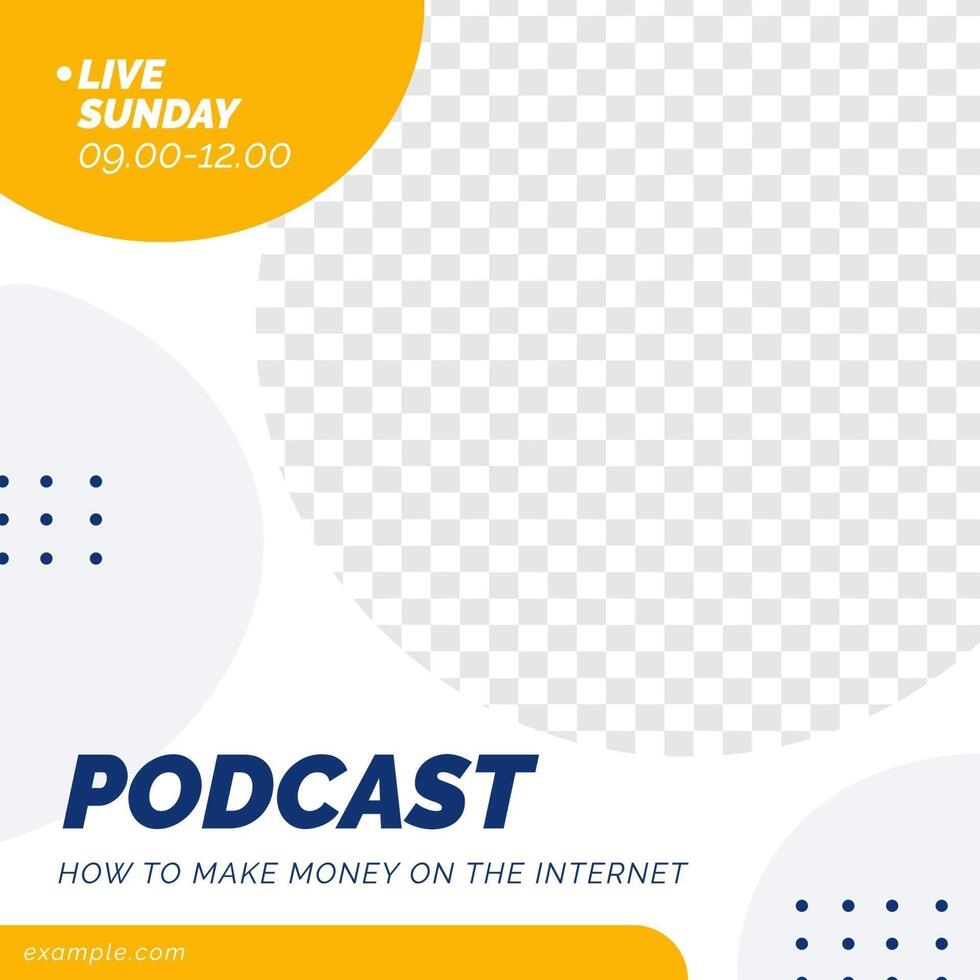 •LIVE SUNDAY
09.00-12.00

PODCAST
HOW TO MAKE MONEY ON THE INTERNET

example.com